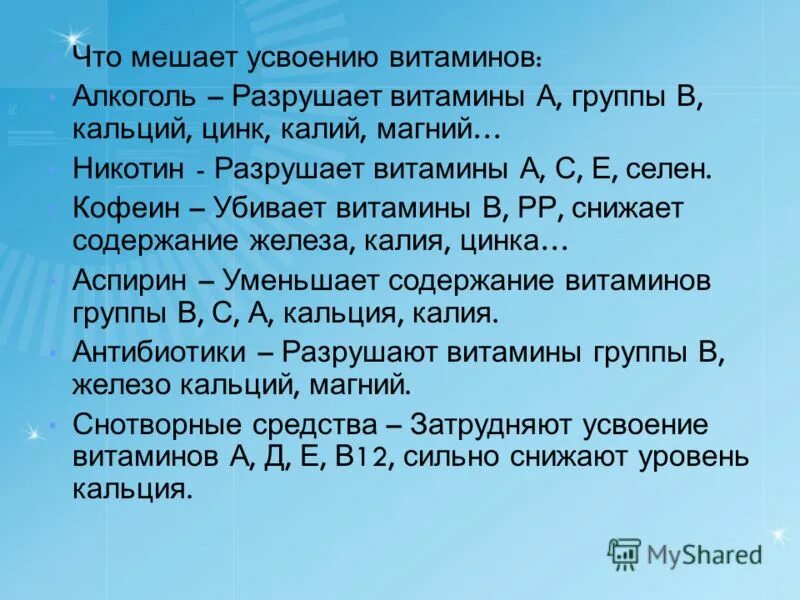 Что мешает усвоению витаминов:

Алкоголь – Разрушает витамины А, группы В, кальций, цинк, калий, магний…

Никотин - Разрушает витамины А, С, Е, селен.

Кофеин – Убивает витамины В, РР, снижает содержание железа, калия, цинка…

Аспирин – Уменьшает содержание витаминов группы В, С, А, кальция, калия.

Антибиотики – Разрушают витамины группы В, железо кальций, магний.

Снотворные средства – Затрудняют усвоение витаминов А, Д, Е, В12, сильно снижают уровень кальция.

MyShared